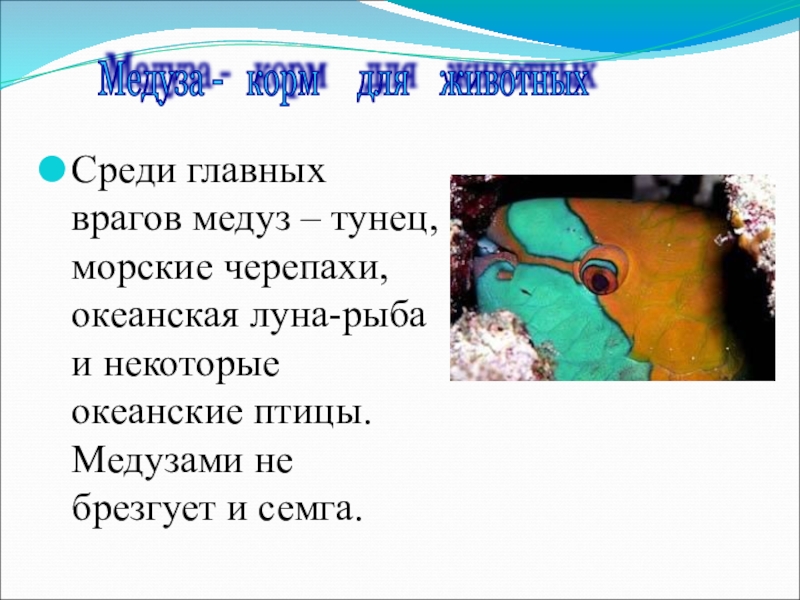 Медуза - корм для животных

Среди главных врагов медуз – тунец, морские черепахи, океанская луна-рыба и некоторые океанские птицы. Медузами не брезгует и семга.